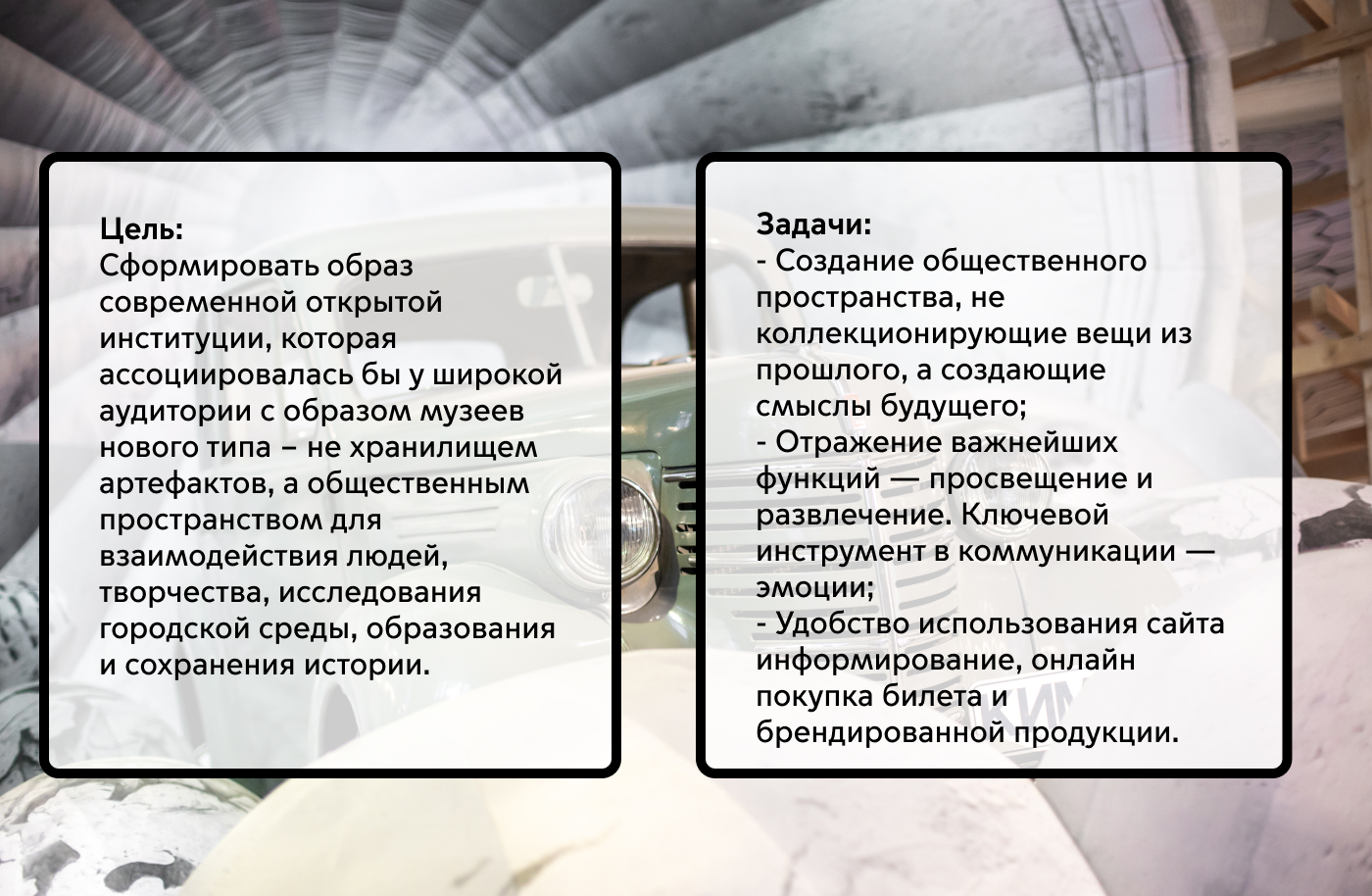 Цель:
Сформировать образ современной открытой институции, которая ассоциировалась бы у широкой аудитории с образом музеев нового типа – не хранилищем артефактов, а общественным пространством для взаимодействия людей, творчества, исследования городской среды, образования и сохранения истории.

Задачи:
- Создание общественного пространства, не коллекционирующие вещи из прошлого, а создающие смыслы будущего;
- Отражение важнейших функций — просвещение и развлечение. Ключевой инструмент в коммуникации — эмоции;
- Удобство использования сайта информирование, онлайн покупка билета и брендированной продукции.